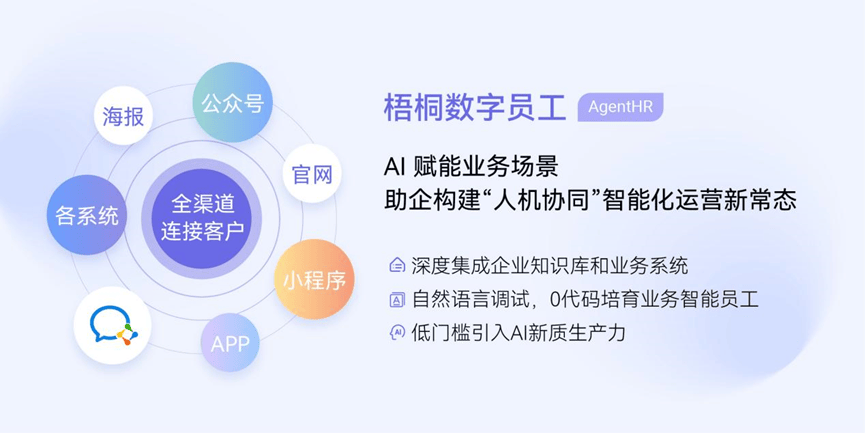 海报
公众号
官网
各系统
全渠道
连接客户
小程序
APP

梧桐数字员工 AgentHR

AI 赋能业务场景
助企构建“人机协同”智能化运营新常态

深度集成企业知识库和业务系统
自然语言调试，0代码培育业务智能员工
低门槛引入AI新质生产力